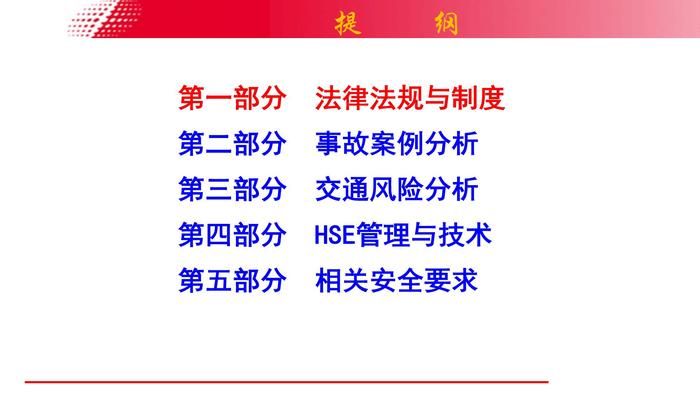 提 纲

第一部分 法律法规与制度
第二部分 事故案例分析
第三部分 交通风险分析
第四部分 HSE管理与技术
第五部分 相关安全要求